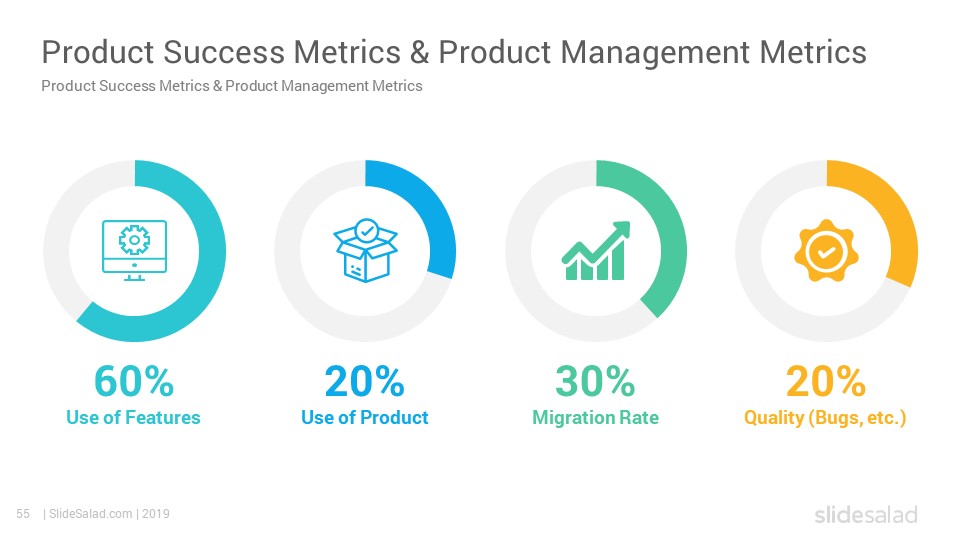 Product Success Metrics & Product Management Metrics
Product Success Metrics & Product Management Metrics

60%
Use of Features

20%
Use of Product

30%
Migration Rate

20%
Quality (Bugs, etc.)

55 | SlideSalad.com | 2019

slidesalad